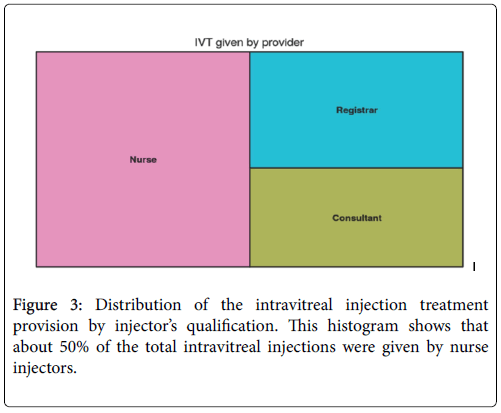 IVT given by provider

Nurse

Registrar

Consultant

Figure 3: Distribution of the intravitreal injection treatment provision by injector's qualification. This histogram shows that about 50% of the total intravitreal injections were given by nurse injectors.